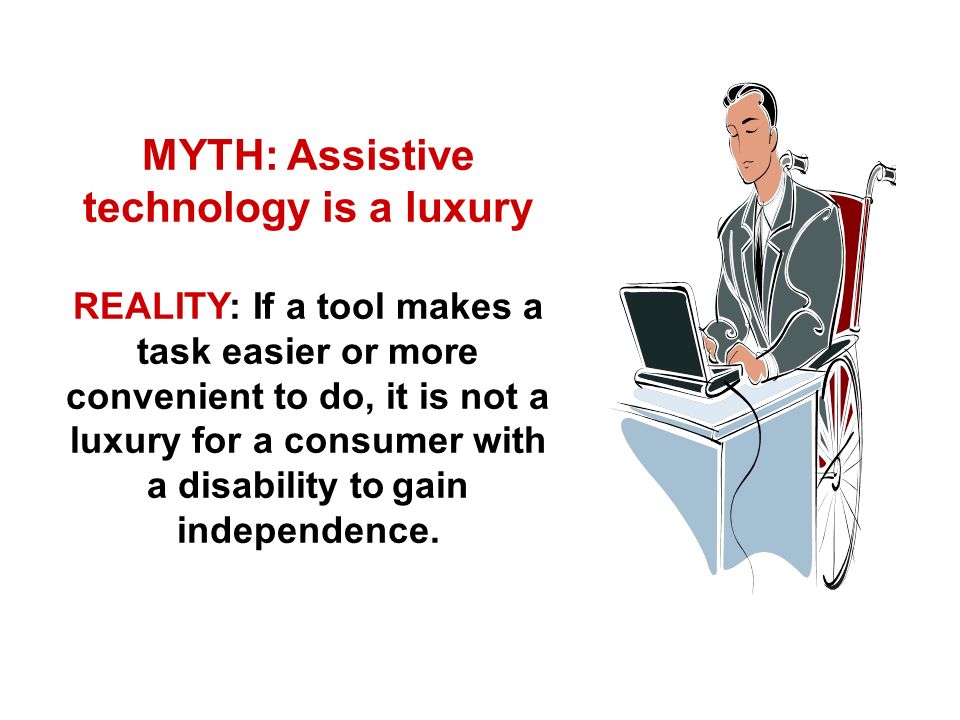 MYTH: Assistive technology is a luxury

REALITY: If a tool makes a task easier or more convenient to do, it is not a luxury for a consumer with a disability to gain independence.